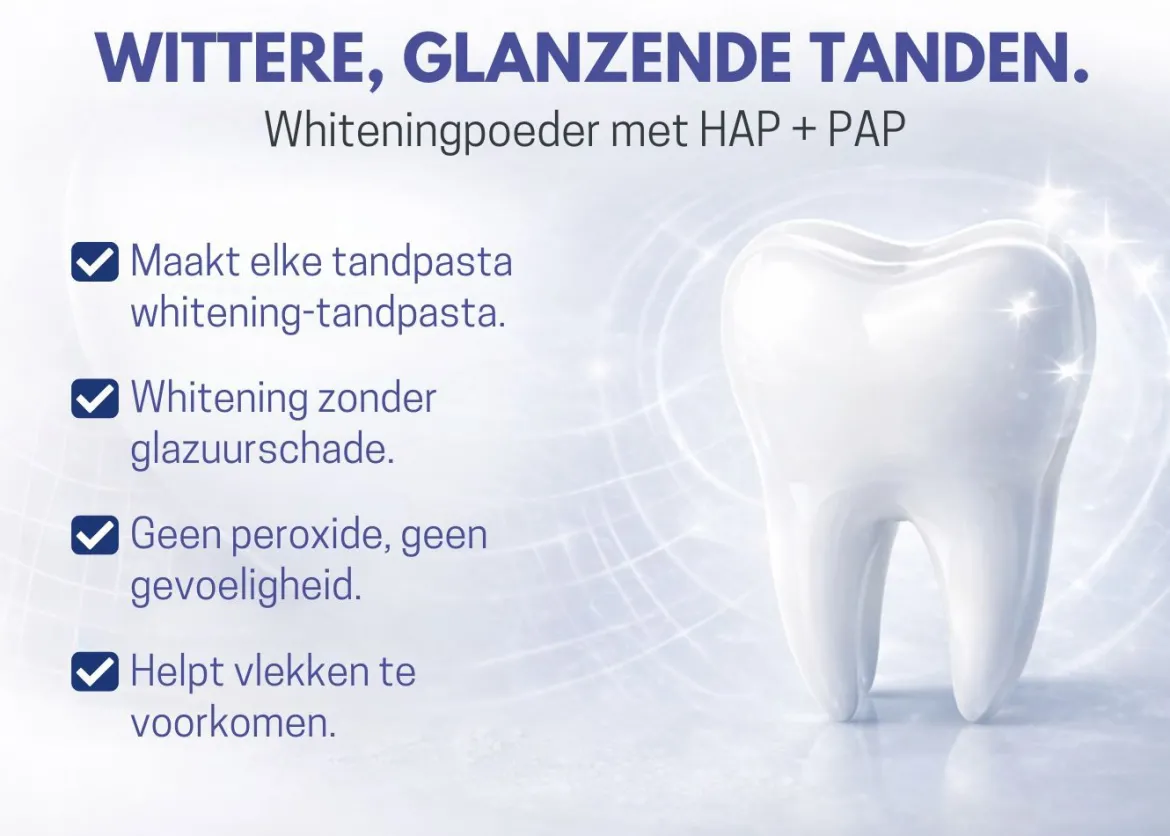 WITTERE, GLANZENDE TANDEN.

Whiteningpoeder met HAP + PAP

☑ Maakt elke tandpasta whitening-tandpasta.

☑ Whitening zonder glazuurschade.

☑ Geen peroxide, geen gevoeligheid.

☑ Helpt vlekken te voorkomen.